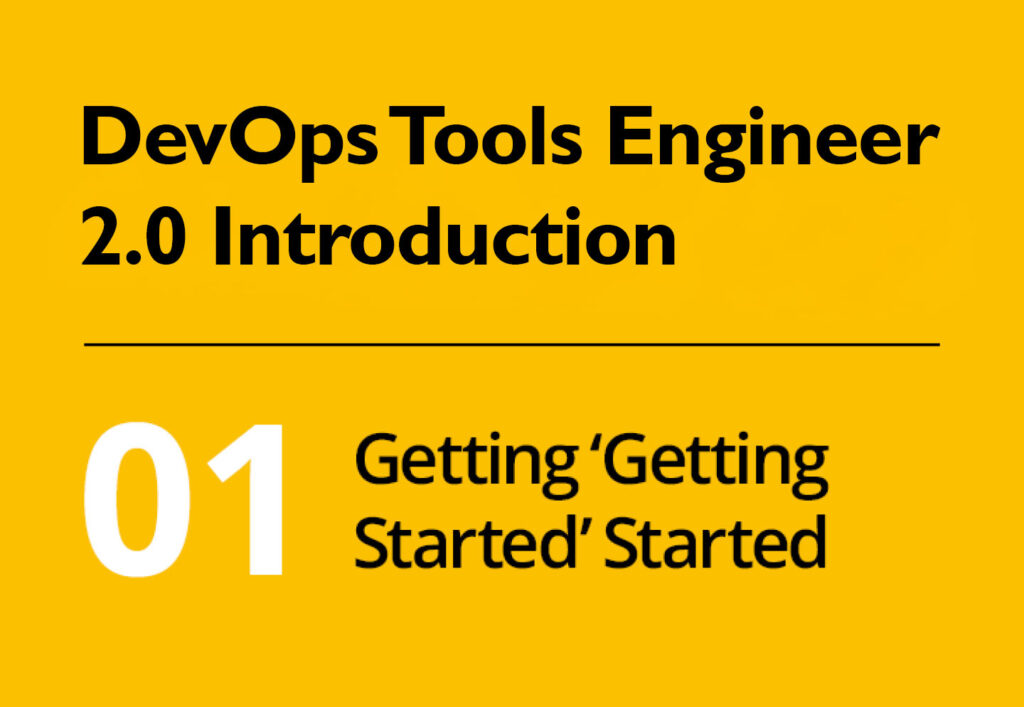 DevOps Tools Engineer 2.0 Introduction

01

Getting ‘Getting Started’ Started